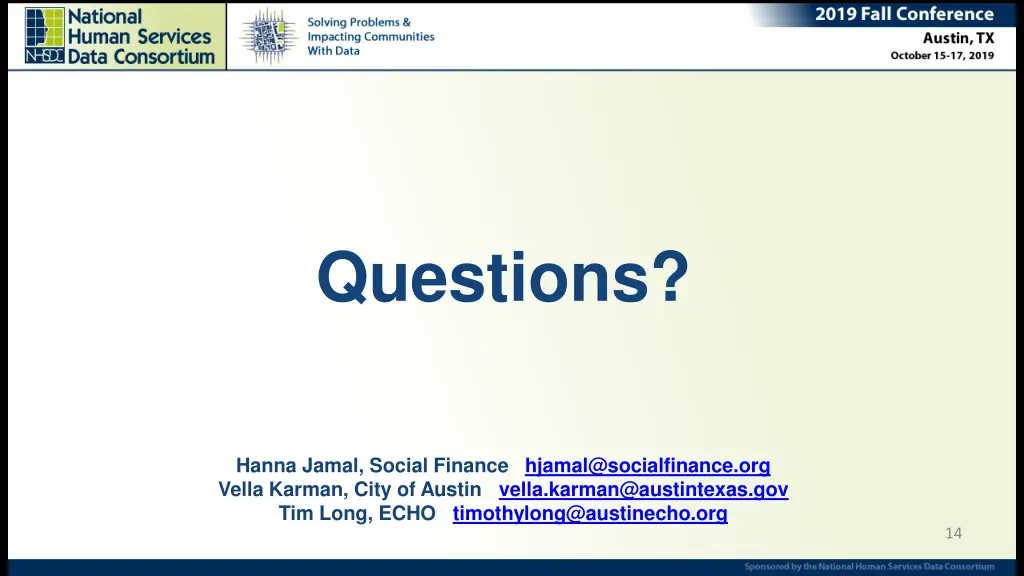 National Human Services Data Consortium
NHSDC

Solving Problems & Impacting Communities With Data

2019 Fall Conference
Austin, TX
October 15-17, 2019

Questions?

Hanna Jamal, Social Finance hjamal@socialfinance.org
Vella Karman, City of Austin vella.karman@austintexas.gov
Tim Long, ECHO timothylong@austinecho.org

14

Sponsored by the National Human Services Data Consortium